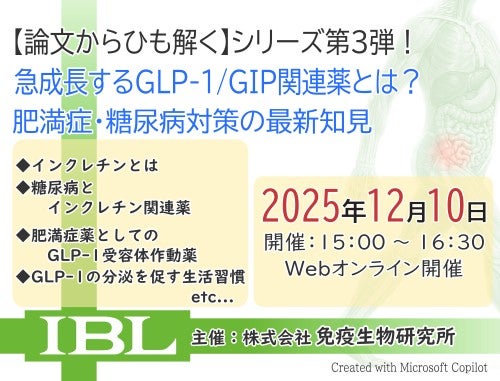 【論文からひも解く】シリーズ第3弾！
急成長するGLP-1/GIP関連薬とは？
肥満症・糖尿病対策の最新知見

◆インクレチンとは
◆糖尿病と
インクレチン関連薬
◆肥満症薬としての
GLP-1受容体作動薬
◆GLP-1の分泌を促す生活習慣
etc...

2025年12月10日
開催：15:00 ～ 16:30
Webオンライン開催

IBL
主催：株式会社 免疫生物研究所

Created with Microsoft Copilot